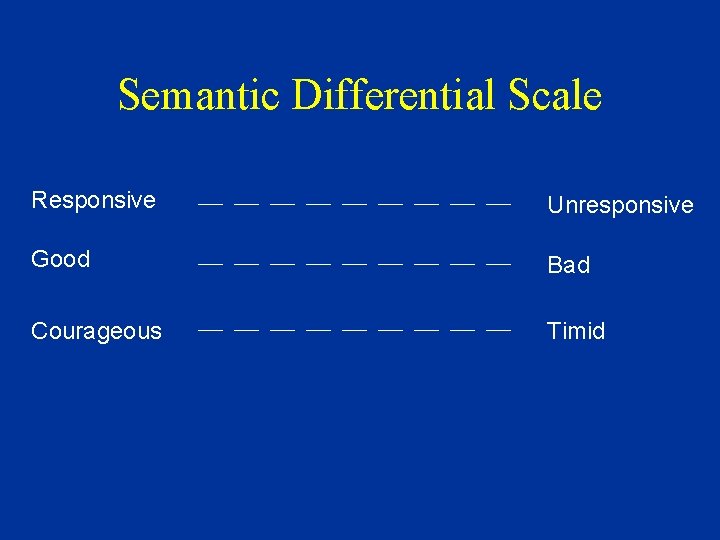 Semantic Differential Scale

Responsive — — — — — — — — — Unresponsive

Good — — — — — — — — — Bad

Courageous — — — — — — — — — Timid